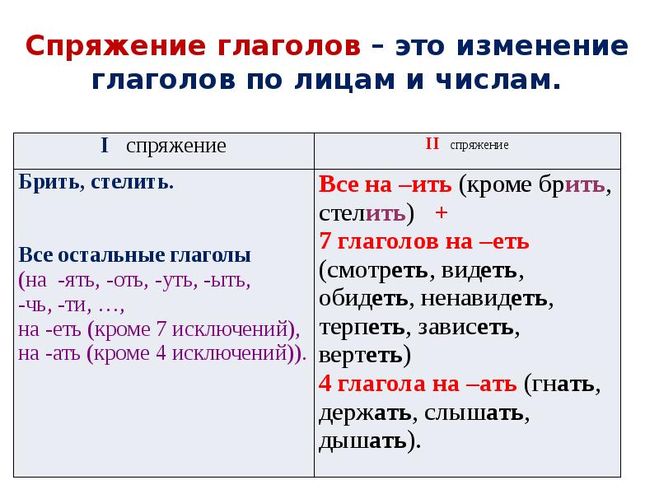 Спряжение глаголов – это изменение глаголов по лицам и числам.

| I спряжение | II спряжение |
|---|---|
| Брить, стелить. Все остальные глаголы (на -ять, -оть, -уть, -ыть, -чь, -ти, …, на -еть (кроме 7 исключений), на -ать (кроме 4 исключений)). | Все на –ить (кроме брить, стелить) + 7 глаголов на –еть (смотреть, видеть, обидеть, ненавидеть, терпеть, зависеть, вертеть) 4 глагола на –ать (гнать, держать, слышать, дышать). |